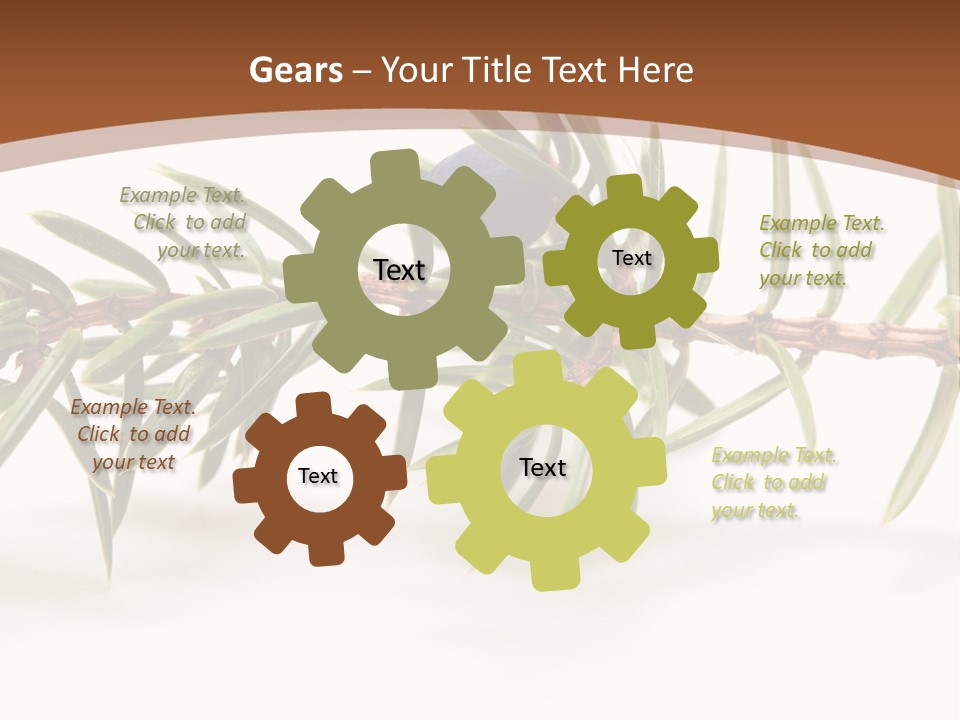 Gears – Your Title Text Here

Example Text. Click to add your text.

Text

Text

Example Text. Click to add your text.

Example Text. Click to add your text

Text

Text

Example Text. Click to add your text.